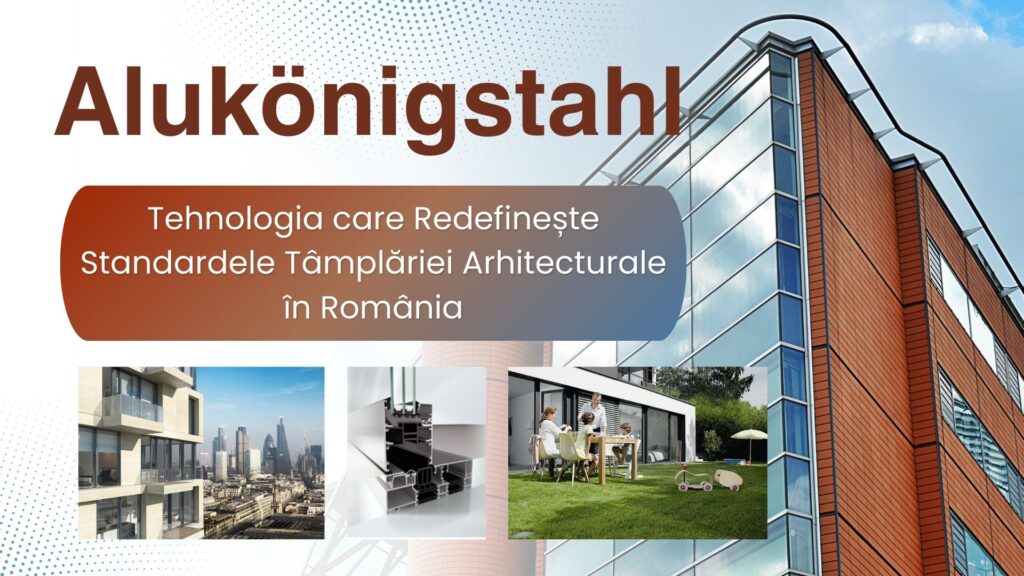 Alukönigstahl

Tehnologia care Redefinește Standardele Tâmplăriei Arhitecturale în România